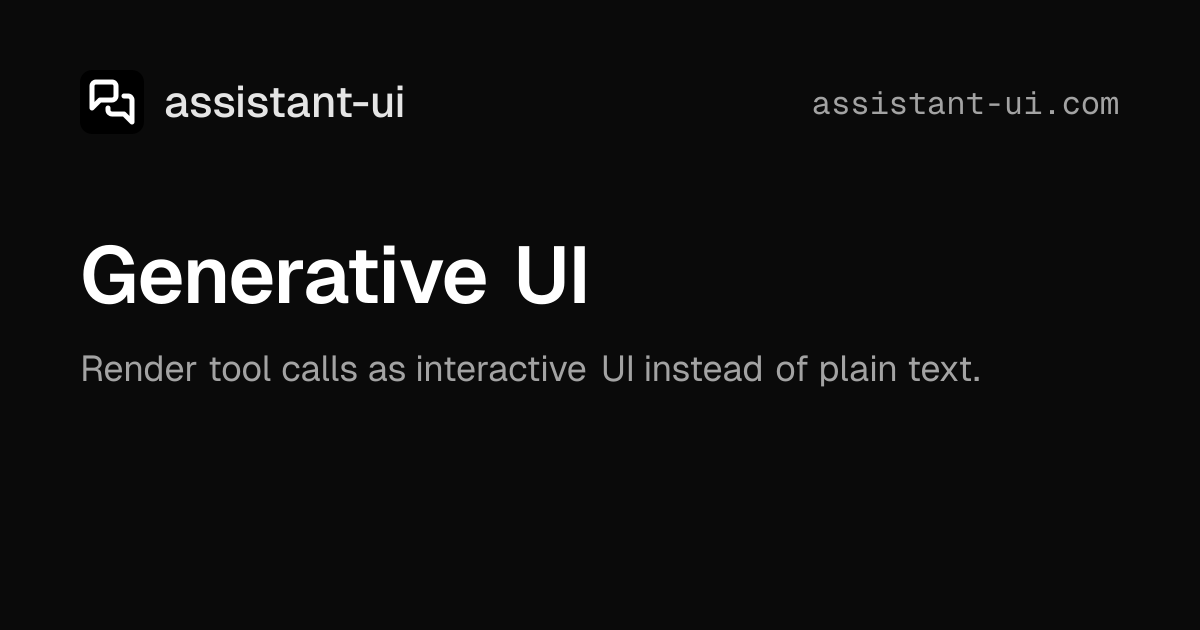 assistant-ui

assistant-ui.com

Generative UI

Render tool calls as interactive UI instead of plain text.